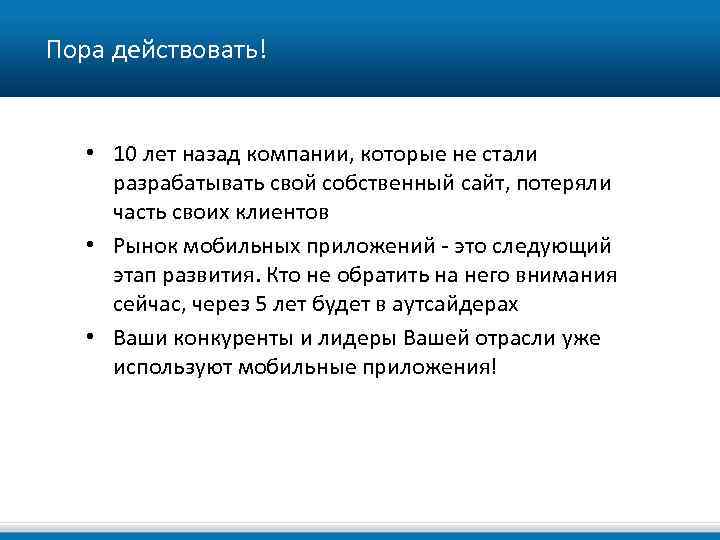 Пора действовать!

• 10 лет назад компании, которые не стали разрабатывать свой собственный сайт, потеряли часть своих клиентов

• Рынок мобильных приложений - это следующий этап развития. Кто не обратить на него внимания сейчас, через 5 лет будет в аутсайдерах

• Ваши конкуренты и лидеры Вашей отрасли уже используют мобильные приложения!